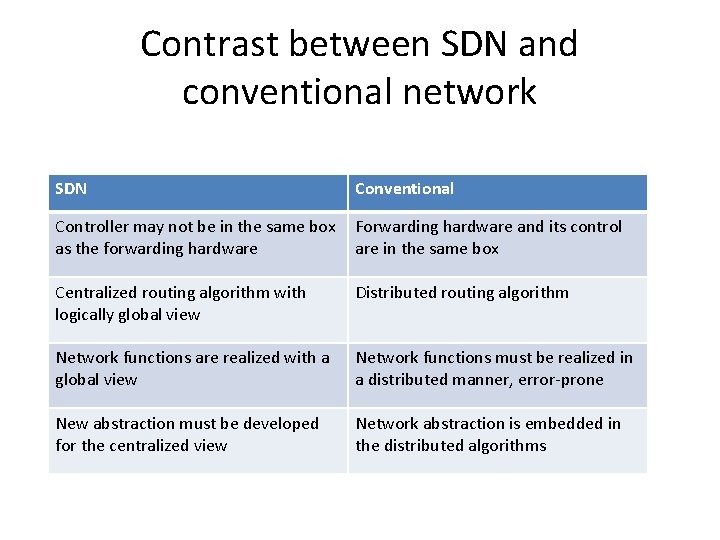 Contrast between SDN and conventional network

| SDN | Conventional |
|---|---|
| Controller may not be in the same box as the forwarding hardware | Forwarding hardware and its control are in the same box |
| Centralized routing algorithm with logically global view | Distributed routing algorithm |
| Network functions are realized with a global view | Network functions must be realized in a distributed manner, error-prone |
| New abstraction must be developed for the centralized view | Network abstraction is embedded in the distributed algorithms |